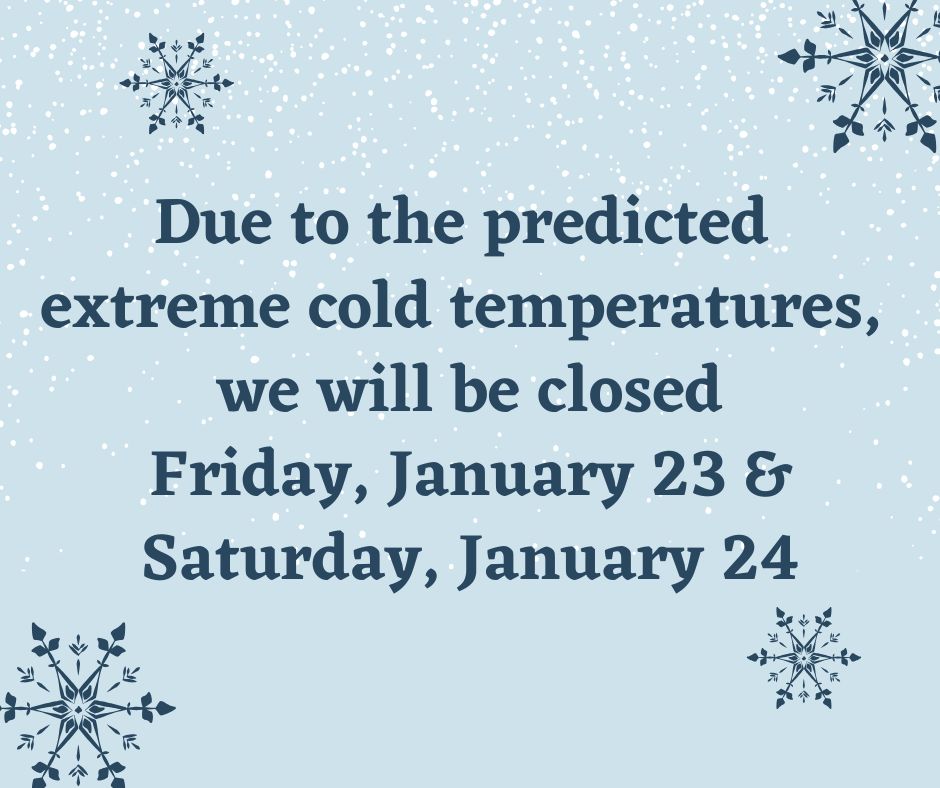 Due to the predicted extreme cold temperatures, we will be closed Friday, January 23 & Saturday, January 24